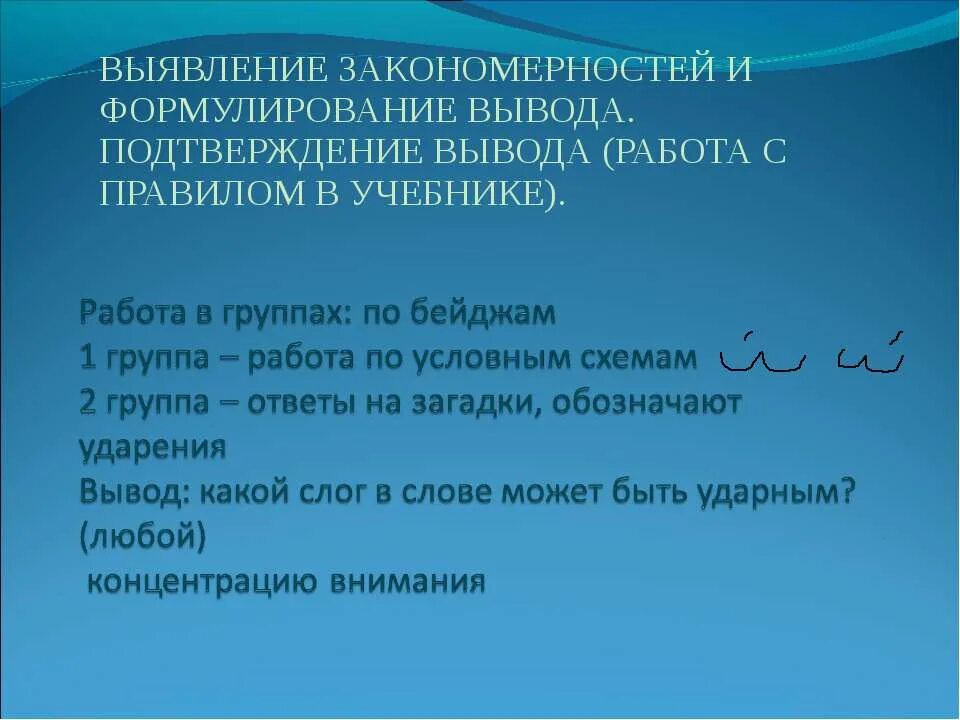 ВЫЯВЛЕНИЕ ЗАКОНОМЕРНОСТЕЙ И ФОРМУЛИРОВАНИЕ ВЫВОДА. ПОДТВЕРЖДЕНИЕ ВЫВОДА (РАБОТА С ПРАВИЛОМ В УЧЕБНИКЕ).

Работа в группах: по бейджам
1 группа – работа по условным схемам
2 группа – ответы на загадки, обозначают ударения
Вывод: какой слог в слове может быть ударным? (любой)
концентрацию внимания